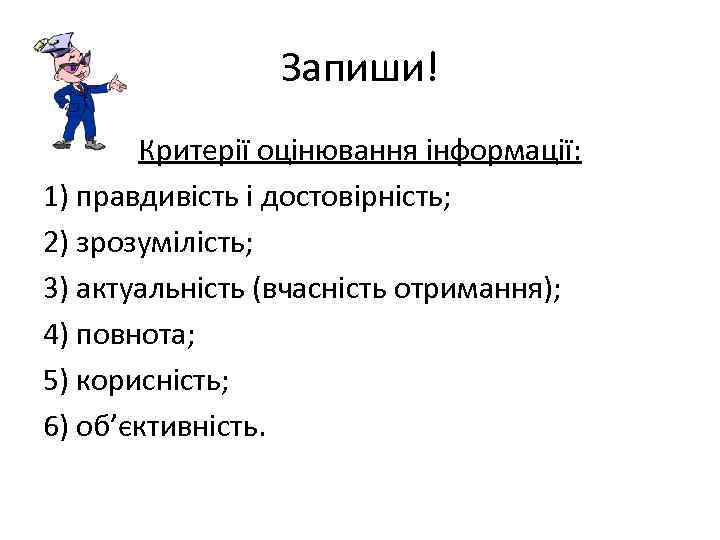 Запиши!

Критерії оцінювання інформації:

1) правдивість і достовірність;

2) зрозумілість;

3) актуальність (вчасність отримання);

4) повнота;

5) корисність;

6) об’єктивність.